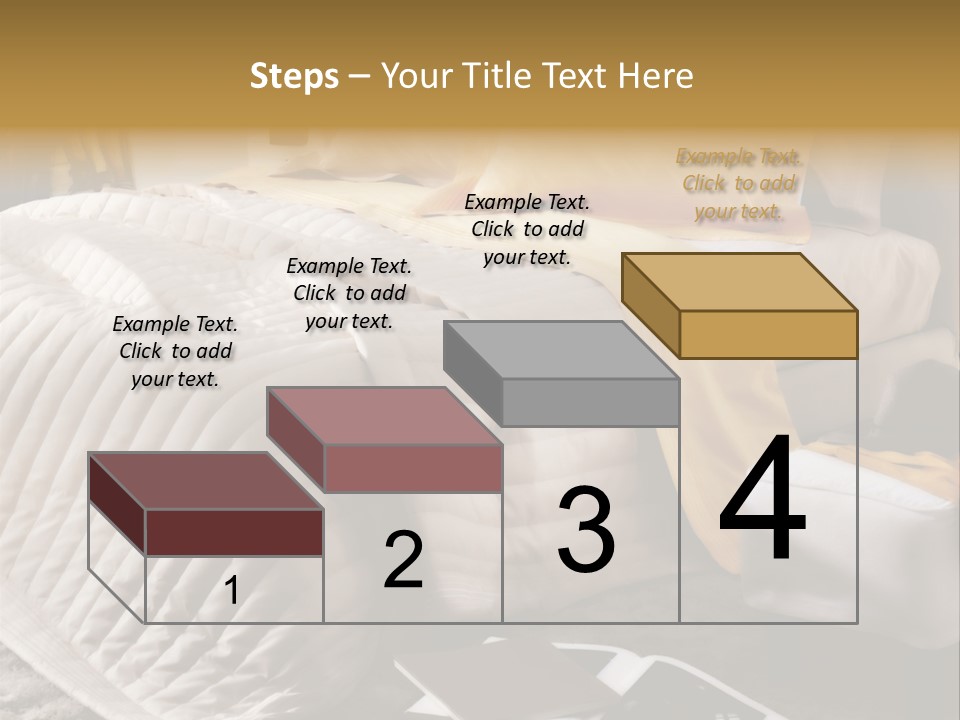 Steps – Your Title Text Here

Example Text. Click to add your text.

Example Text. Click to add your text.

Example Text. Click to add your text.

Example Text. Click to add your text.

1

2

3

4